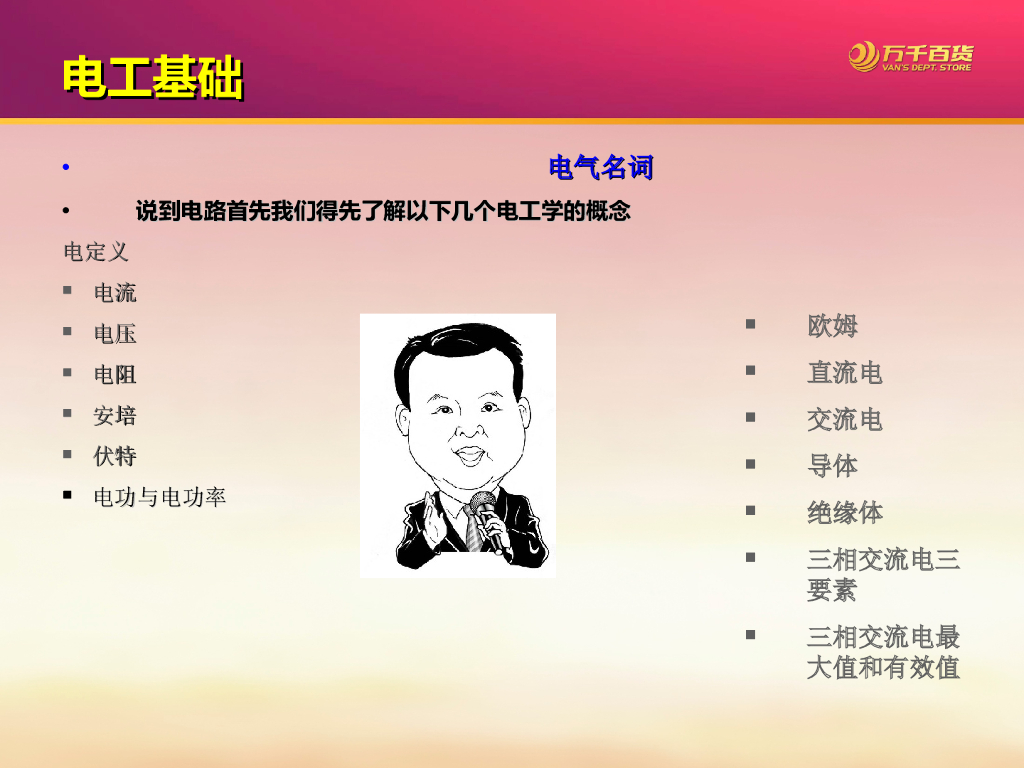 电工基础

万千百货
VAN'S DEPT. STORE

• 电气名词

• 说到电路首先我们得先了解以下几个电工学的概念

电定义

▪ 电流
▪ 电压
▪ 电阻
▪ 安培
▪ 伏特
▪ 电功与电功率

▪ 欧姆
▪ 直流电
▪ 交流电
▪ 导体
▪ 绝缘体
▪ 三相交流电三要素
▪ 三相交流电最大值和有效值